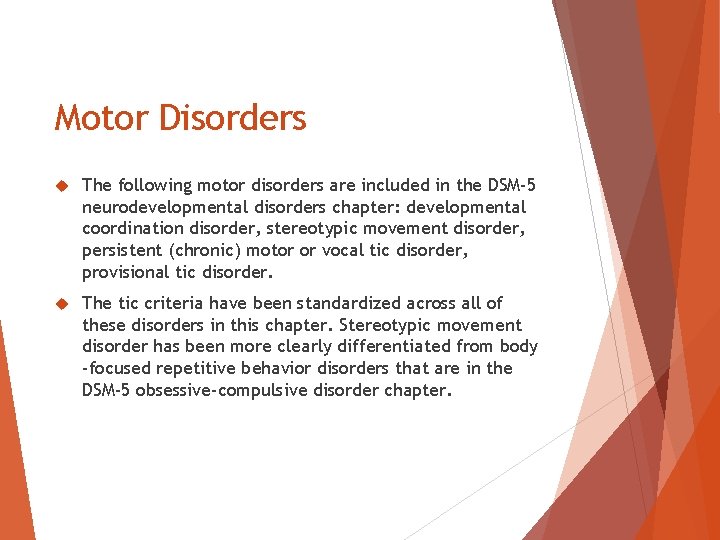 Motor Disorders

The following motor disorders are included in the DSM-5 neurodevelopmental disorders chapter: developmental coordination disorder, stereotypic movement disorder, persistent (chronic) motor or vocal tic disorder, provisional tic disorder.

The tic criteria have been standardized across all of these disorders in this chapter. Stereotypic movement disorder has been more clearly differentiated from body -focused repetitive behavior disorders that are in the DSM-5 obsessive-compulsive disorder chapter.